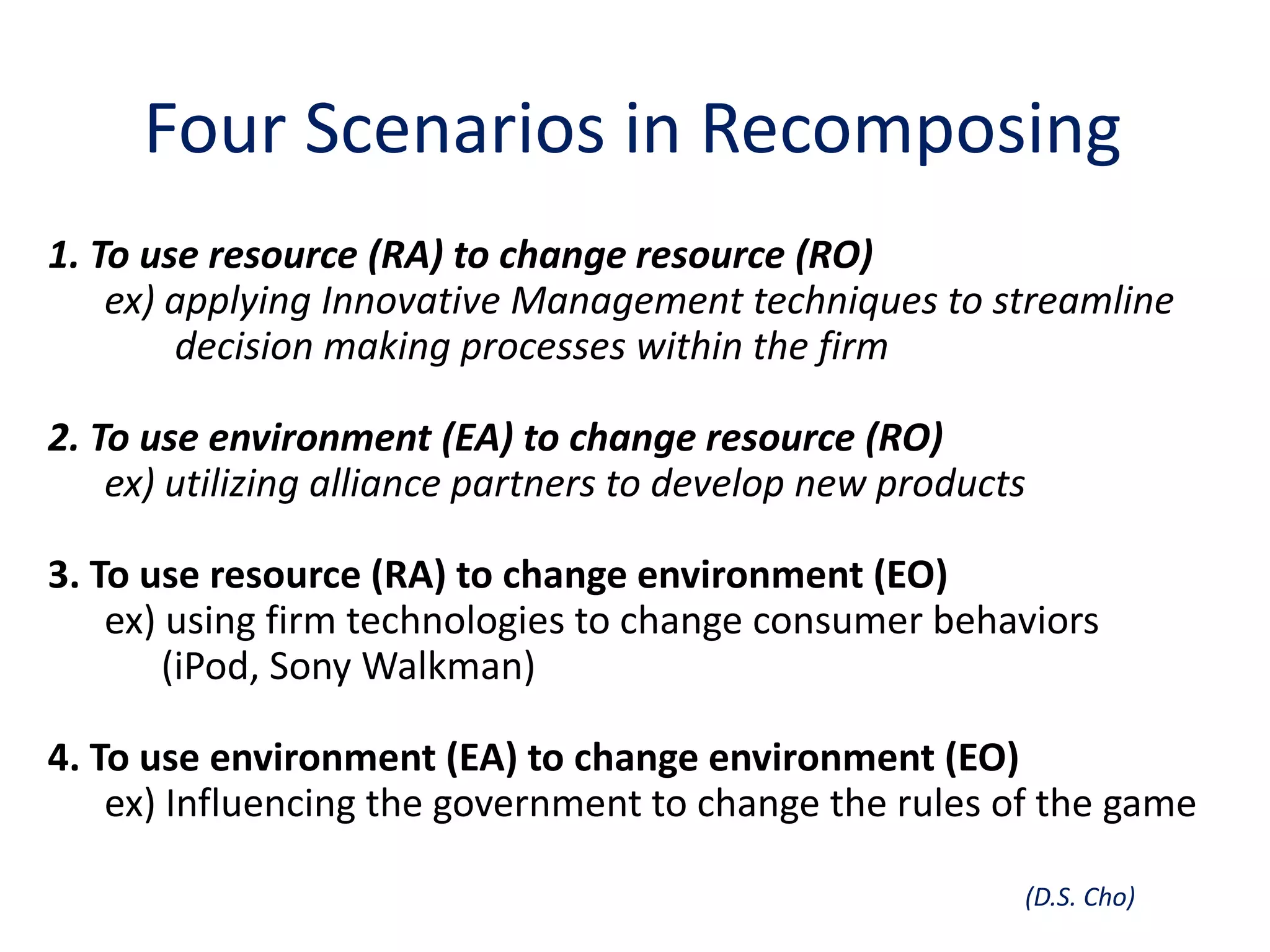 Four Scenarios in Recomposing

1. To use resource (RA) to change resource (RO)
ex) applying Innovative Management techniques to streamline decision making processes within the firm

2. To use environment (EA) to change resource (RO)
ex) utilizing alliance partners to develop new products

3. To use resource (RA) to change environment (EO)
ex) using firm technologies to change consumer behaviors (iPod, Sony Walkman)

4. To use environment (EA) to change environment (EO)
ex) Influencing the government to change the rules of the game

(D.S. Cho)